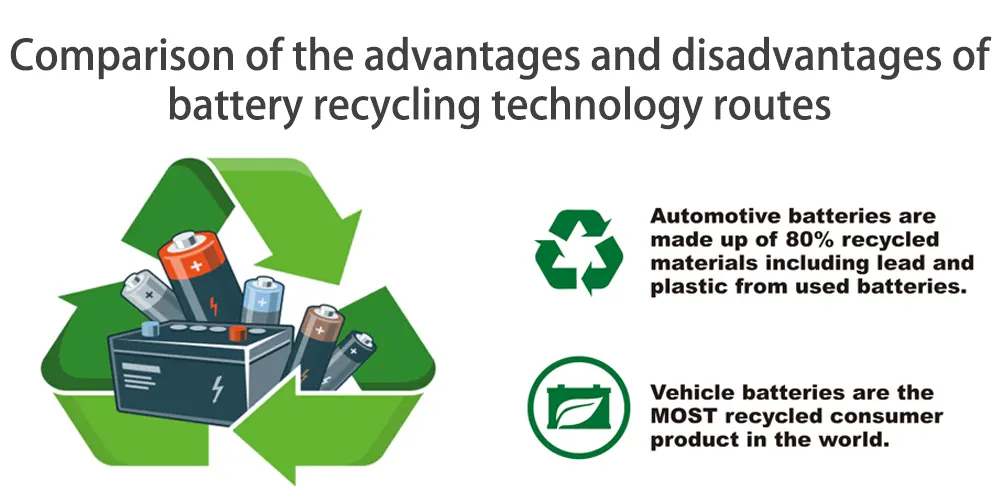 Comparison of the advantages and disadvantages of battery recycling technology routes

Automotive batteries are made up of 80% recycled materials including lead and plastic from used batteries.

Vehicle batteries are the MOST recycled consumer product in the world.